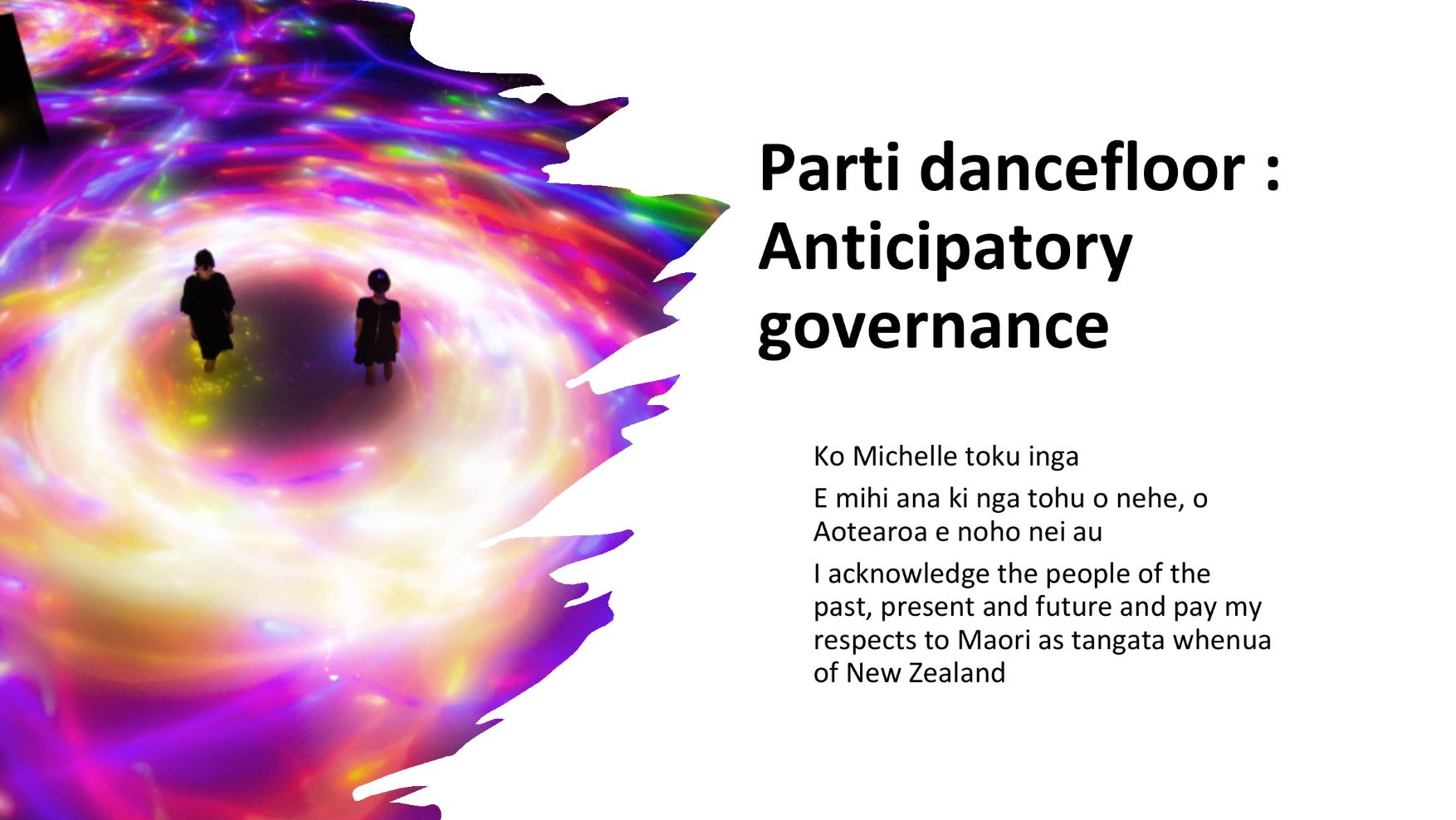 Parti dancefloor : Anticipatory governance

Ko Michelle toku inga

E mihi ana ki nga tohu o nehe, o Aotearoa e noho nei au

I acknowledge the people of the past, present and future and pay my respects to Maori as tangata whenua of New Zealand